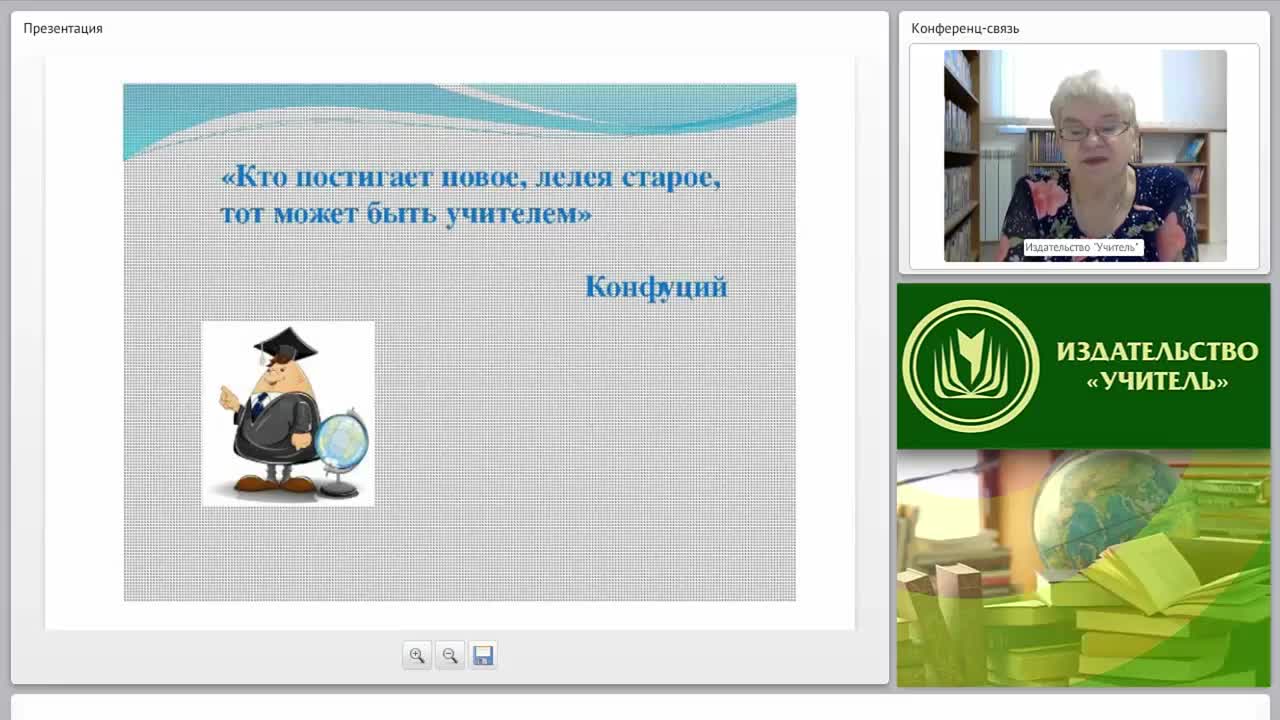 Презентация

«Кто постигает новое, лелея старое, тот может быть учителем»

Конфуций

Конференц-связь

Издательство "Учитель"

ИЗДАТЕЛЬСТВО «УЧИТЕЛЬ»